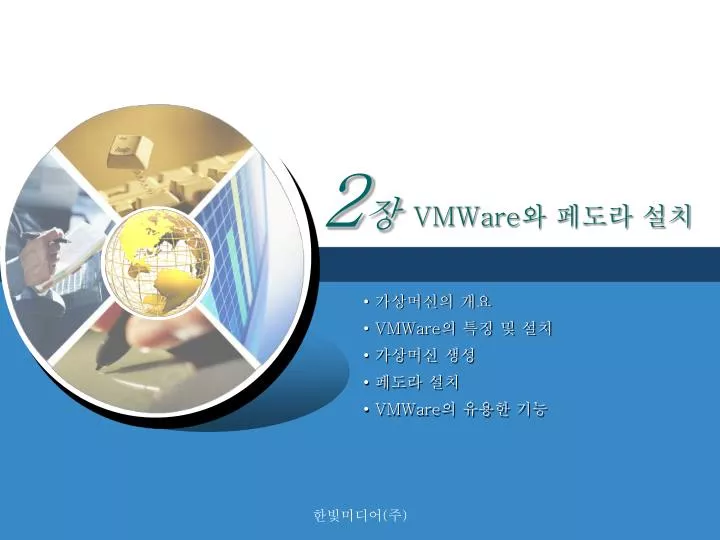 2장 VMWare와 페도라 설치

• 가상머신의 개요
• VMWare의 특징 및 설치
• 가상머신 생성
• 페도라 설치
• VMWare의 유용한 기능

한빛미디어(주)